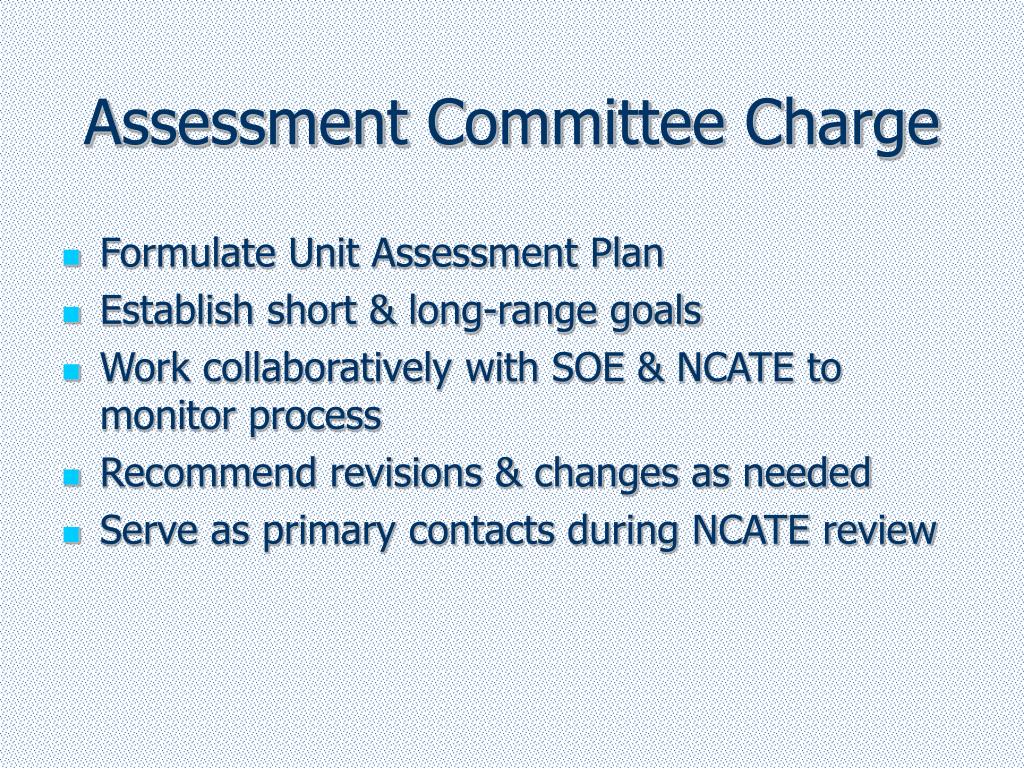 Assessment Committee Charge

- Formulate Unit Assessment Plan
- Establish short & long-range goals
- Work collaboratively with SOE & NCATE to monitor process
- Recommend revisions & changes as needed
- Serve as primary contacts during NCATE review